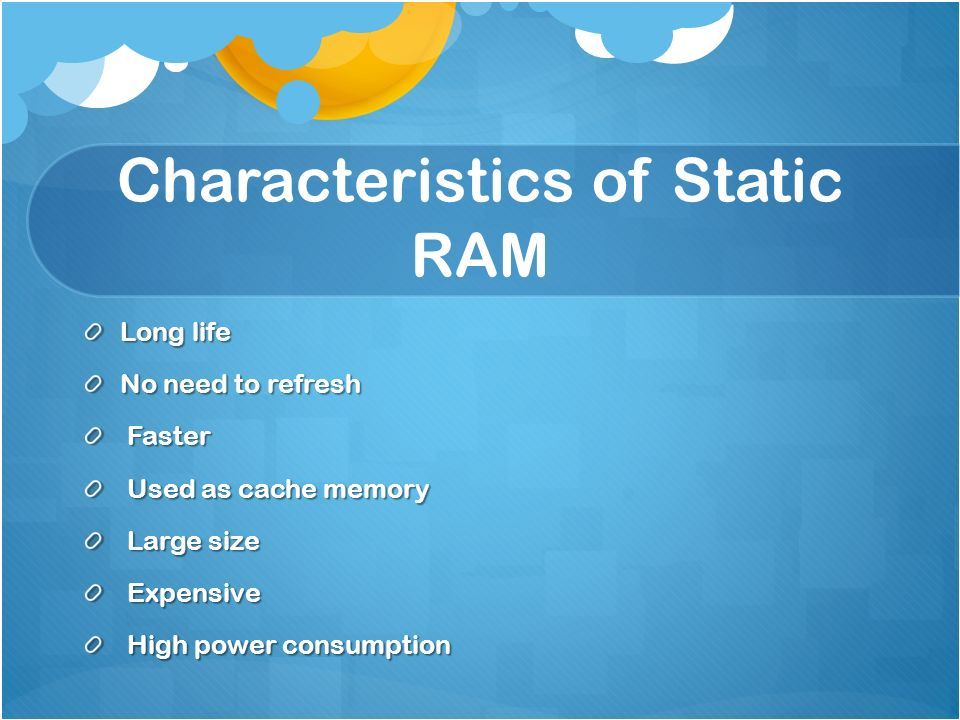 Characteristics of Static RAM

Long life

No need to refresh

Faster

Used as cache memory

Large size

Expensive

High power consumption